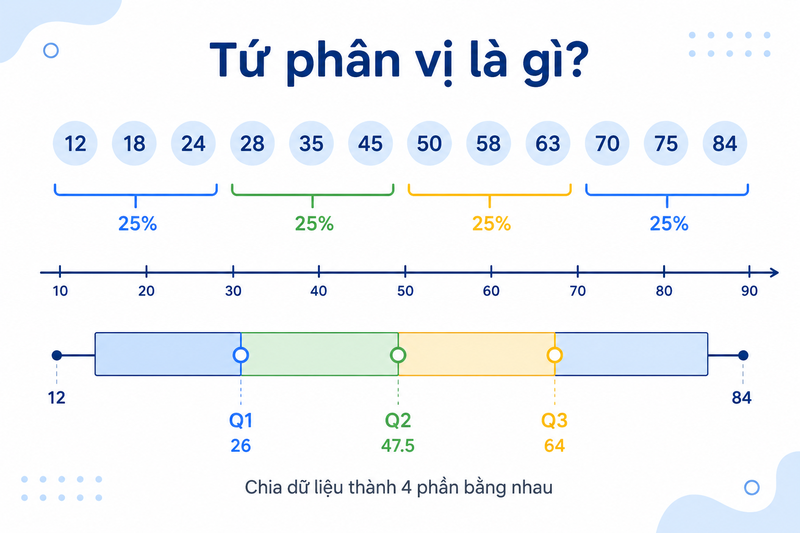 Tứ phân vị là gì?

12 18 24 28 35 45 50 58 63 70 75 84

25% 25% 25% 25%

10 20 30 40 50 60 70 80 90

12

84

Q1
26

Q2
47.5

Q3
64

Chia dữ liệu thành 4 phần bằng nhau